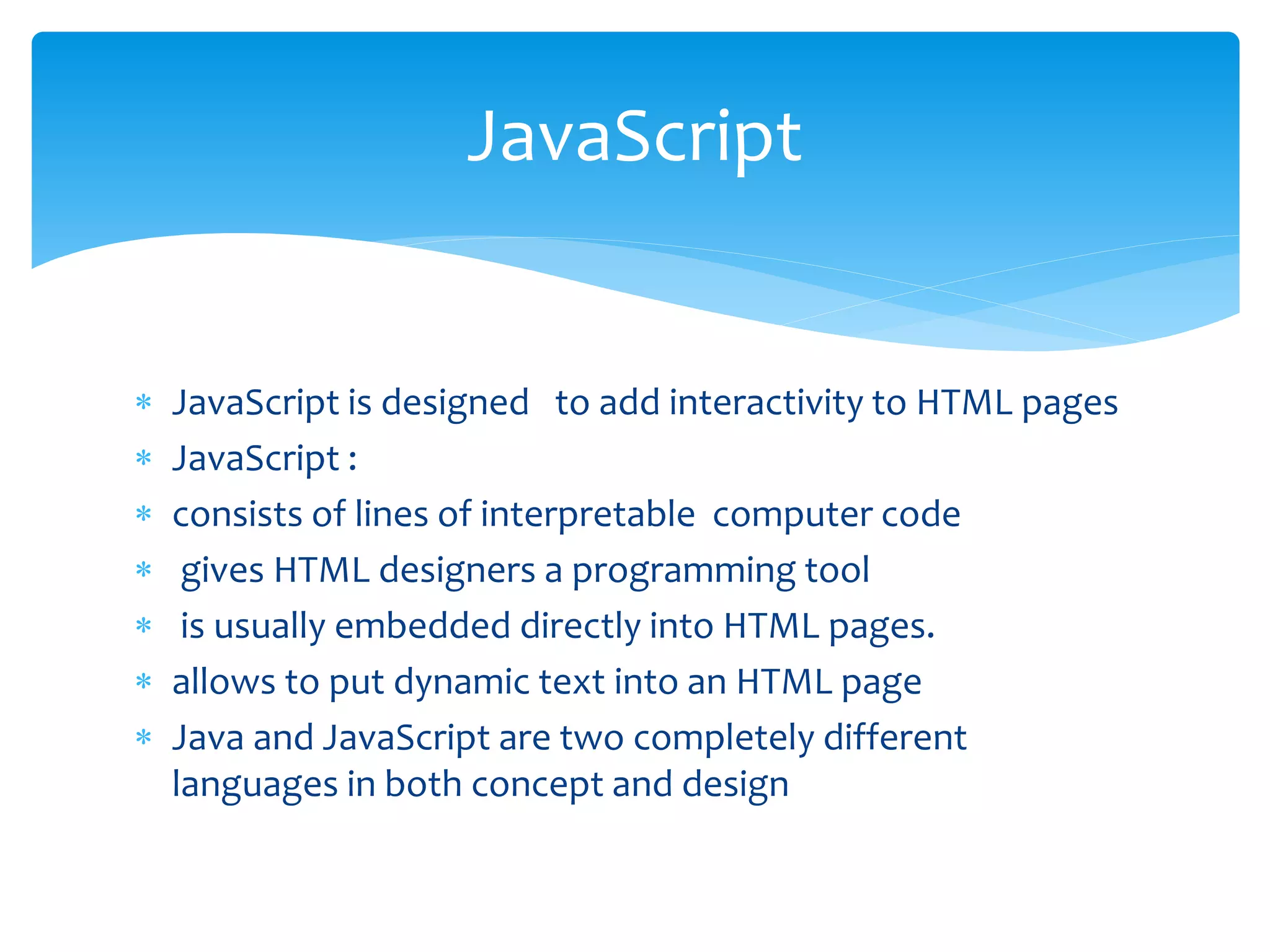 JavaScript

* JavaScript is designed to add interactivity to HTML pages
* JavaScript :
* consists of lines of interpretable computer code
* gives HTML designers a programming tool
* is usually embedded directly into HTML pages.
* allows to put dynamic text into an HTML page
* Java and JavaScript are two completely different languages in both concept and design